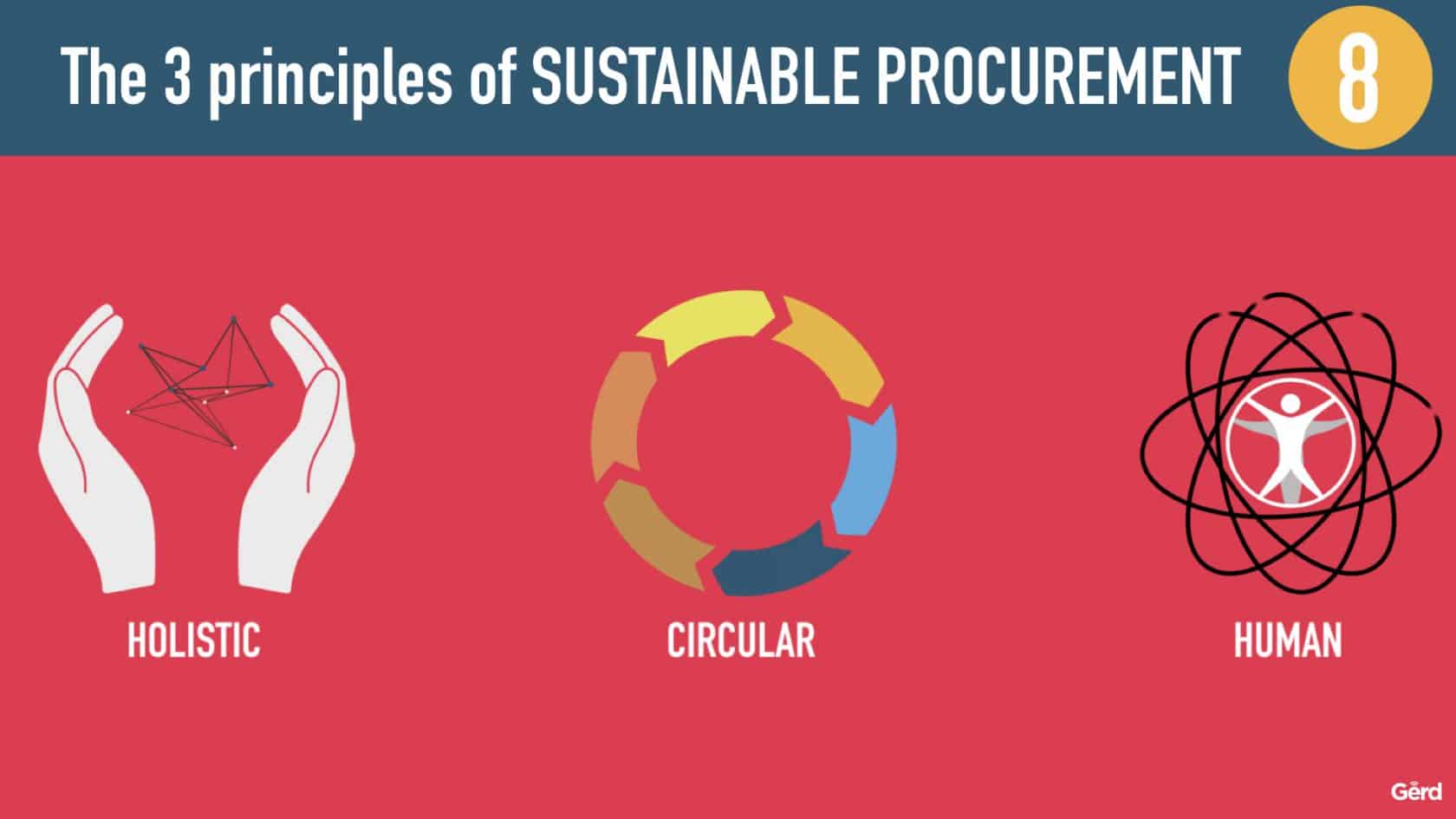 The 3 principles of SUSTAINABLE PROCUREMENT

8

HOLISTIC

CIRCULAR

HUMAN

Gerd